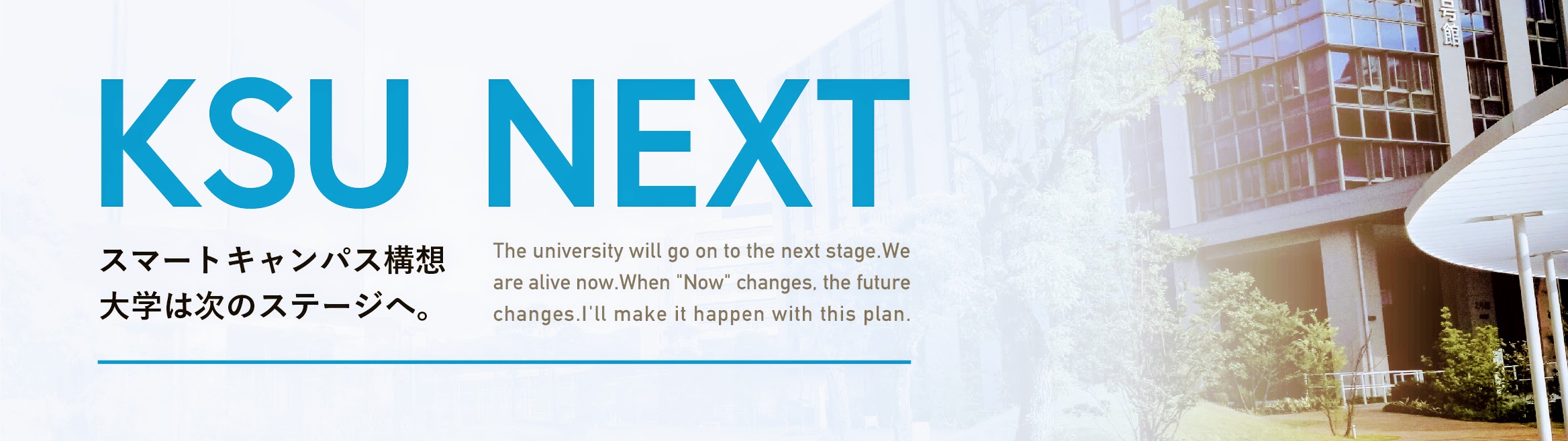 KSU NEXT

スマートキャンパス構想
大学は次のステージへ。

The university will go on to the next stage.We are alive now.When "Now" changes, the future changes.I'll make it happen with this plan.

号館